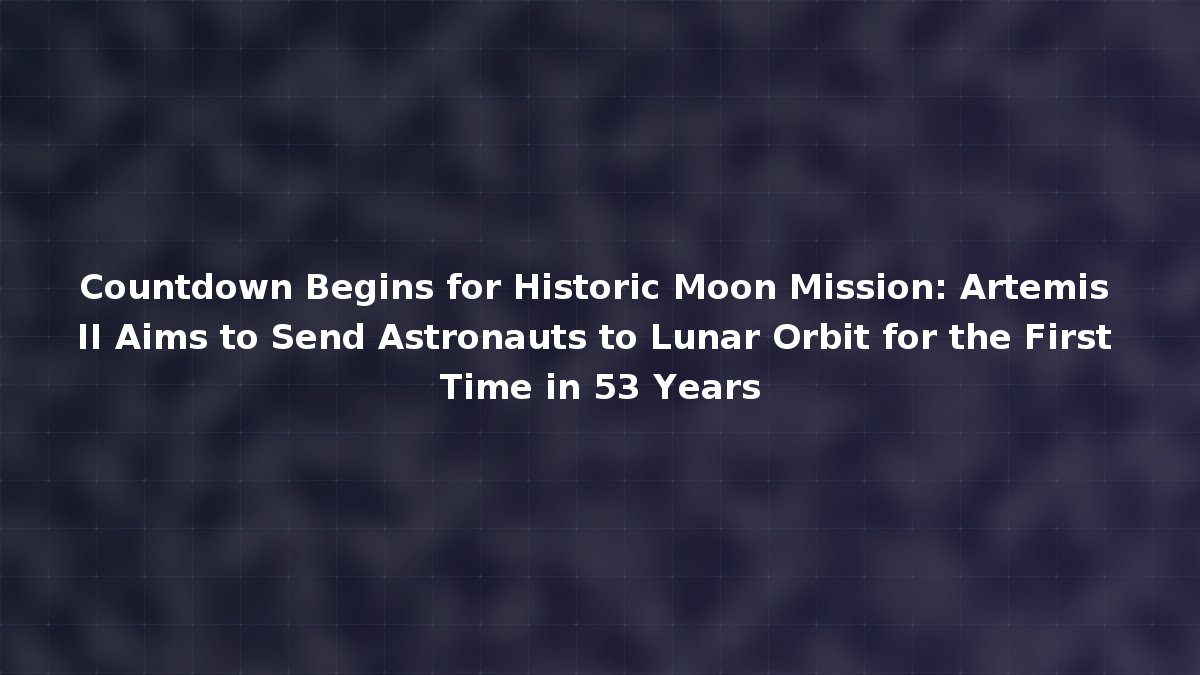 Countdown Begins for Historic Moon Mission: Artemis II Aims to Send Astronauts to Lunar Orbit for the First Time in 53 Years